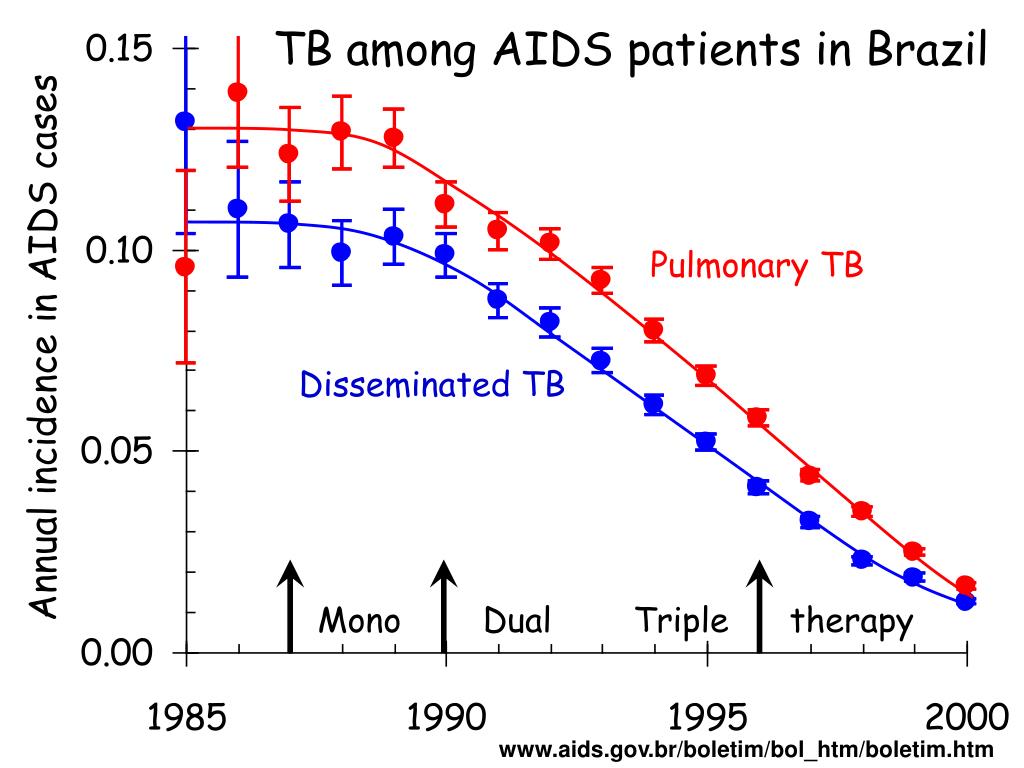 TB among AIDS patients in Brazil

Annual incidence in AIDS cases

0.15
0.10
0.05
0.00

Pulmonary TB

Disseminated TB

Mono Dual Triple therapy

1985 1990 1995 2000

www.aids.gov.br/boletim/bol_htm/boletim.htm